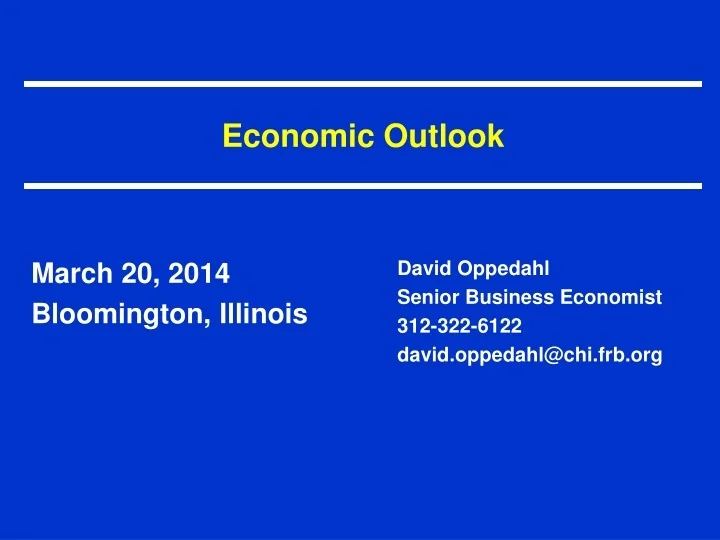 Economic Outlook

March 20, 2014
Bloomington, Illinois

David Oppedahl
Senior Business Economist
312-322-6122
david.oppedahl@chi.frb.org